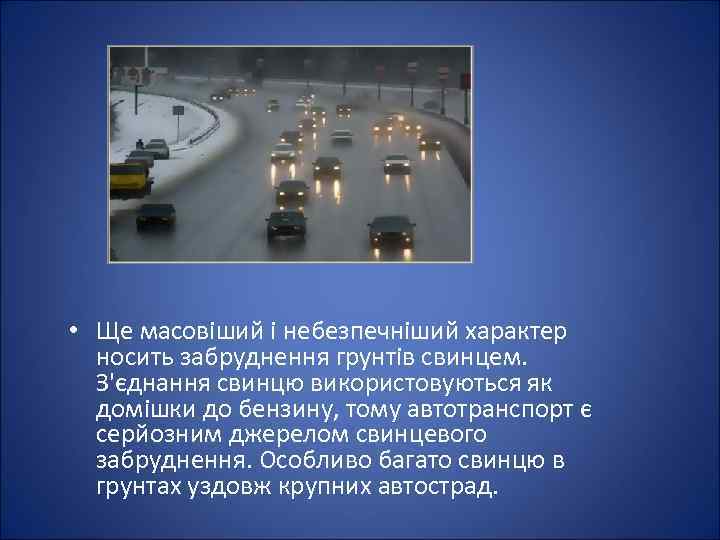 • Ще масовіший і небезпечніший характер носить забруднення грунтів свинцем. З'єднання свинцю використовуються як домішки до бензину, тому автотранспорт є серйозним джерелом свинцевого забруднення. Особливо багато свинцю в грунтах уздовж крупних автострад.